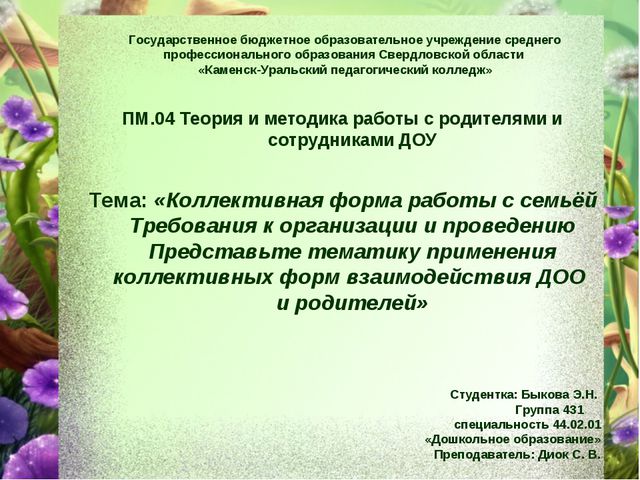 Государственное бюджетное образовательное учреждение среднего профессионального образования Свердловской области «Каменск-Уральский педагогический колледж»

ПМ.04 Теория и методика работы с родителями и сотрудниками ДОУ

Тема: «Коллективная форма работы с семьёй Требования к организации и проведению Представьте тематику применения коллективных форм взаимодействия ДОО и родителей»

Студентка: Быкова Э.Н.
Группа 431
специальность 44.02.01
«Дошкольное образование»
Преподаватель: Диок С. В.